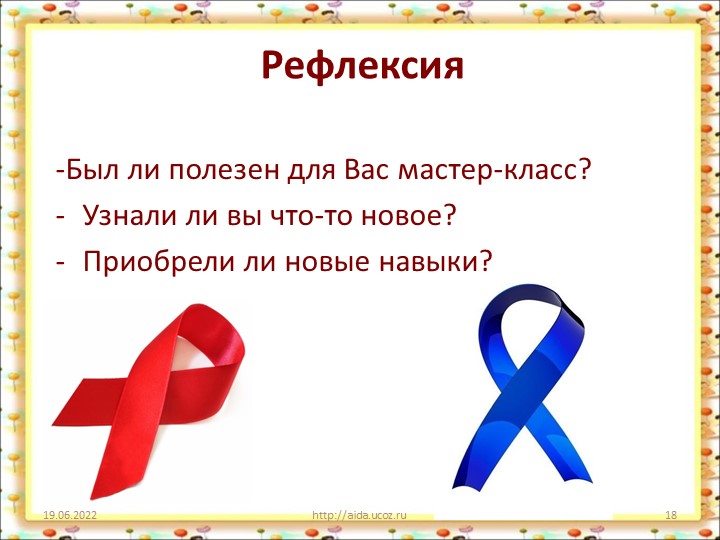 Рефлексия

-Был ли полезен для Вас мастер-класс?

- Узнали ли вы что-то новое?

- Приобрели ли новые навыки?

19.06.2022

http://aida.ucoz.ru

18